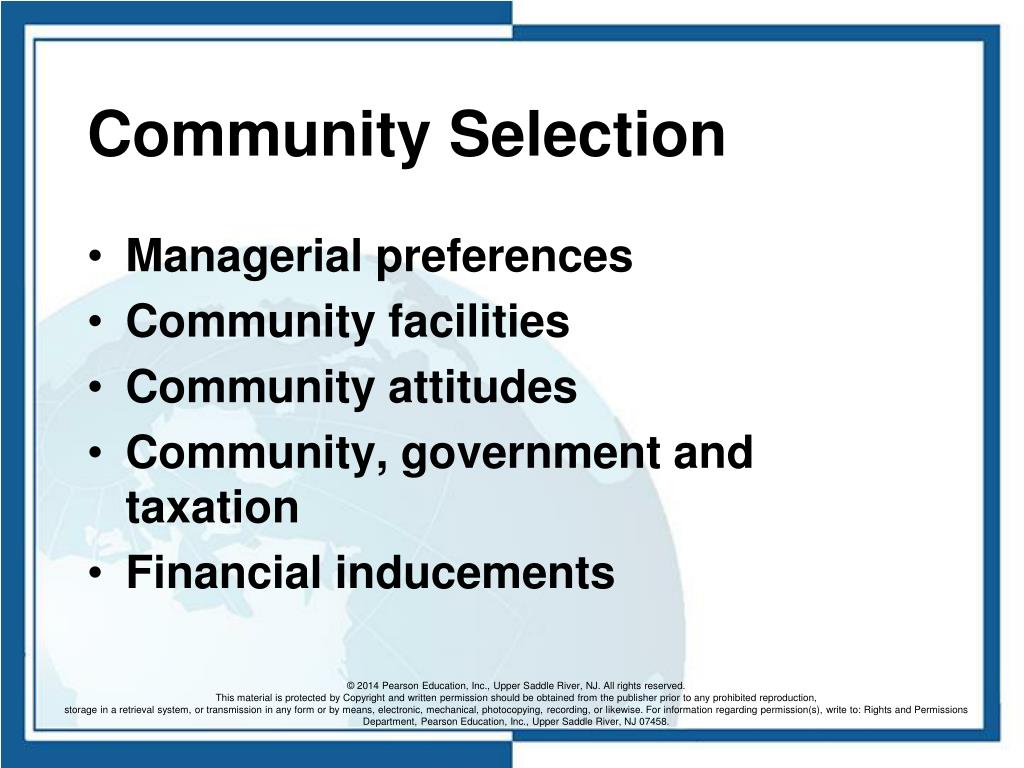 Community Selection

• Managerial preferences
• Community facilities
• Community attitudes
• Community, government and taxation
• Financial inducements

© 2014 Pearson Education, Inc., Upper Saddle River, NJ. All rights reserved.
This material is protected by Copyright and written permission should be obtained from the publisher prior to any prohibited reproduction, storage in a retrieval system, or transmission in any form or by means, electronic, mechanical, photocopying, recording, or likewise. For information regarding permission(s), write to: Rights and Permissions Department, Pearson Education, Inc., Upper Saddle River, NJ 07458.